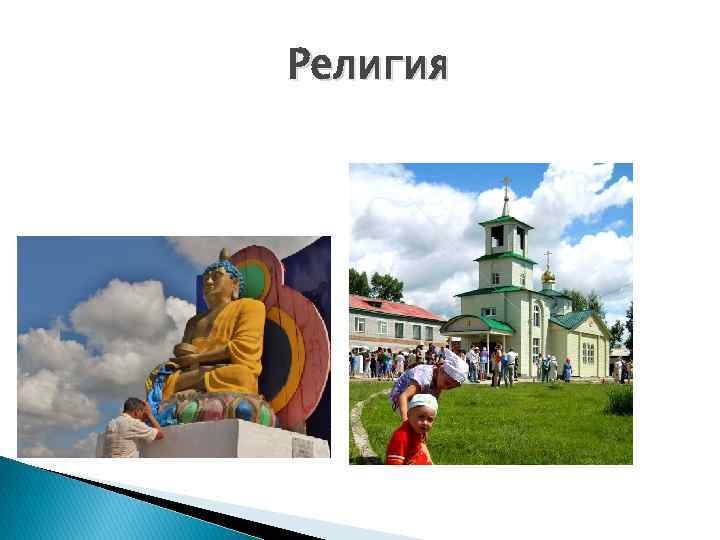 Религия